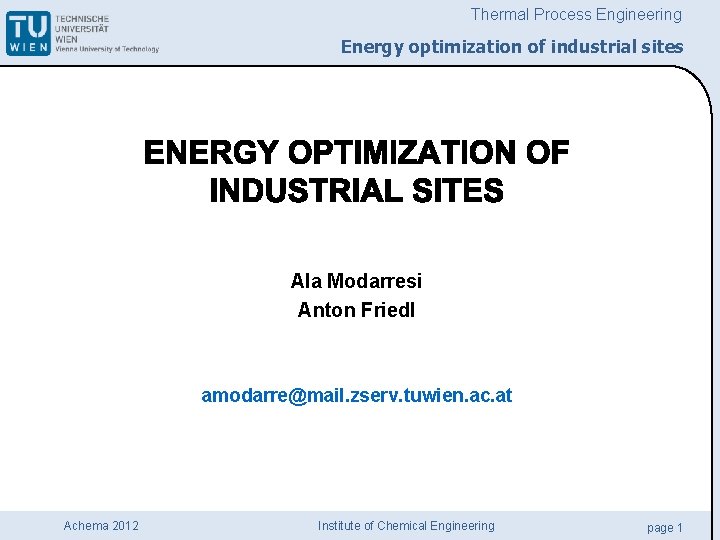 TU WIEN TECHNISCHE UNIVERSITÄT WIEN Vienna University of Technology

Thermal Process Engineering

Energy optimization of industrial sites

ENERGY OPTIMIZATION OF INDUSTRIAL SITES

Ala Modarresi
Anton Friedl

amodarre@mail.zserv.tuwien.ac.at

Achema 2012

Institute of Chemical Engineering

page 1